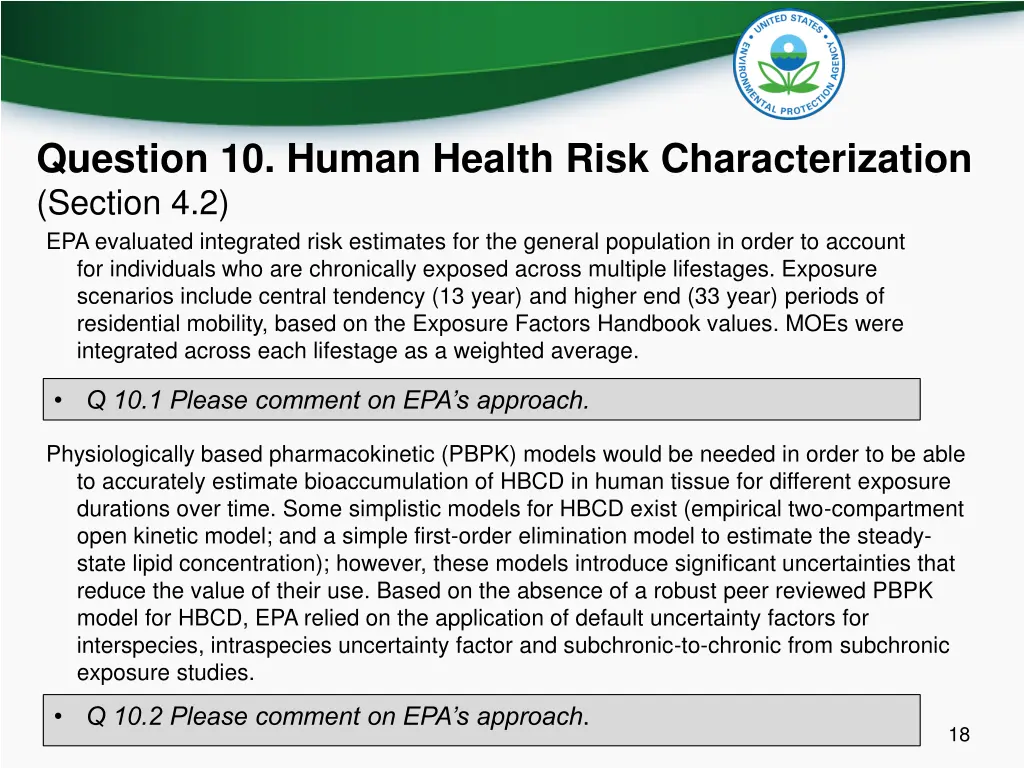 UNITED STATES ENVIRONMENTAL PROTECTION AGENCY

Question 10. Human Health Risk Characterization
(Section 4.2)

EPA evaluated integrated risk estimates for the general population in order to account for individuals who are chronically exposed across multiple lifestages. Exposure scenarios include central tendency (13 year) and higher end (33 year) periods of residential mobility, based on the Exposure Factors Handbook values. MOEs were integrated across each lifestage as a weighted average.

• Q 10.1 Please comment on EPA's approach.

Physiologically based pharmacokinetic (PBPK) models would be needed in order to be able to accurately estimate bioaccumulation of HBCD in human tissue for different exposure durations over time. Some simplistic models for HBCD exist (empirical two-compartment open kinetic model; and a simple first-order elimination model to estimate the steady-state lipid concentration); however, these models introduce significant uncertainties that reduce the value of their use. Based on the absence of a robust peer reviewed PBPK model for HBCD, EPA relied on the application of default uncertainty factors for interspecies, intraspecies uncertainty factor and subchronic-to-chronic from subchronic exposure studies.

• Q 10.2 Please comment on EPA's approach.

18